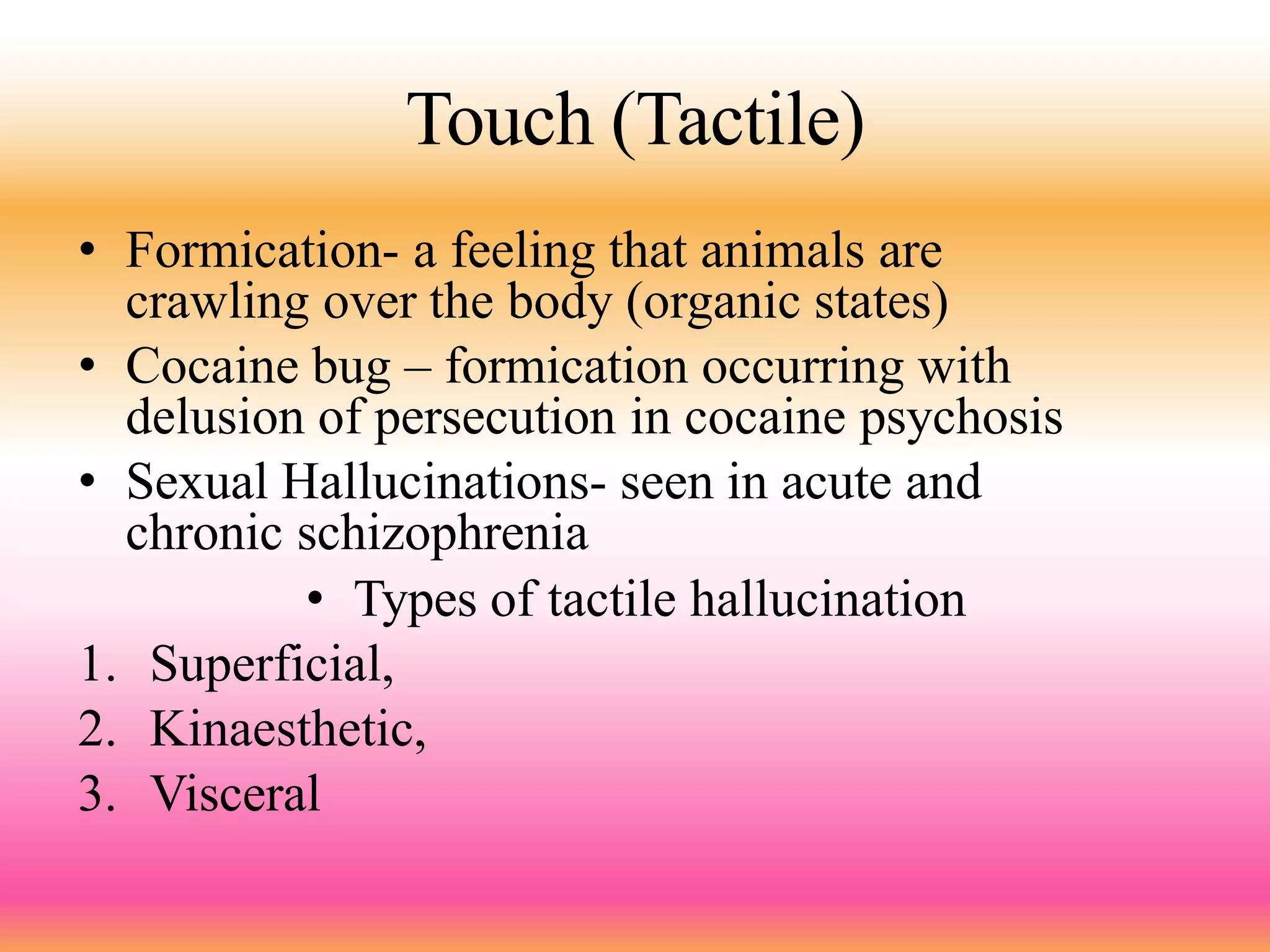 Touch (Tactile)

• Formication- a feeling that animals are crawling over the body (organic states)
• Cocaine bug – formication occurring with delusion of persecution in cocaine psychosis
• Sexual Hallucinations- seen in acute and chronic schizophrenia

• Types of tactile hallucination

1. Superficial,
2. Kinaesthetic,
3. Visceral